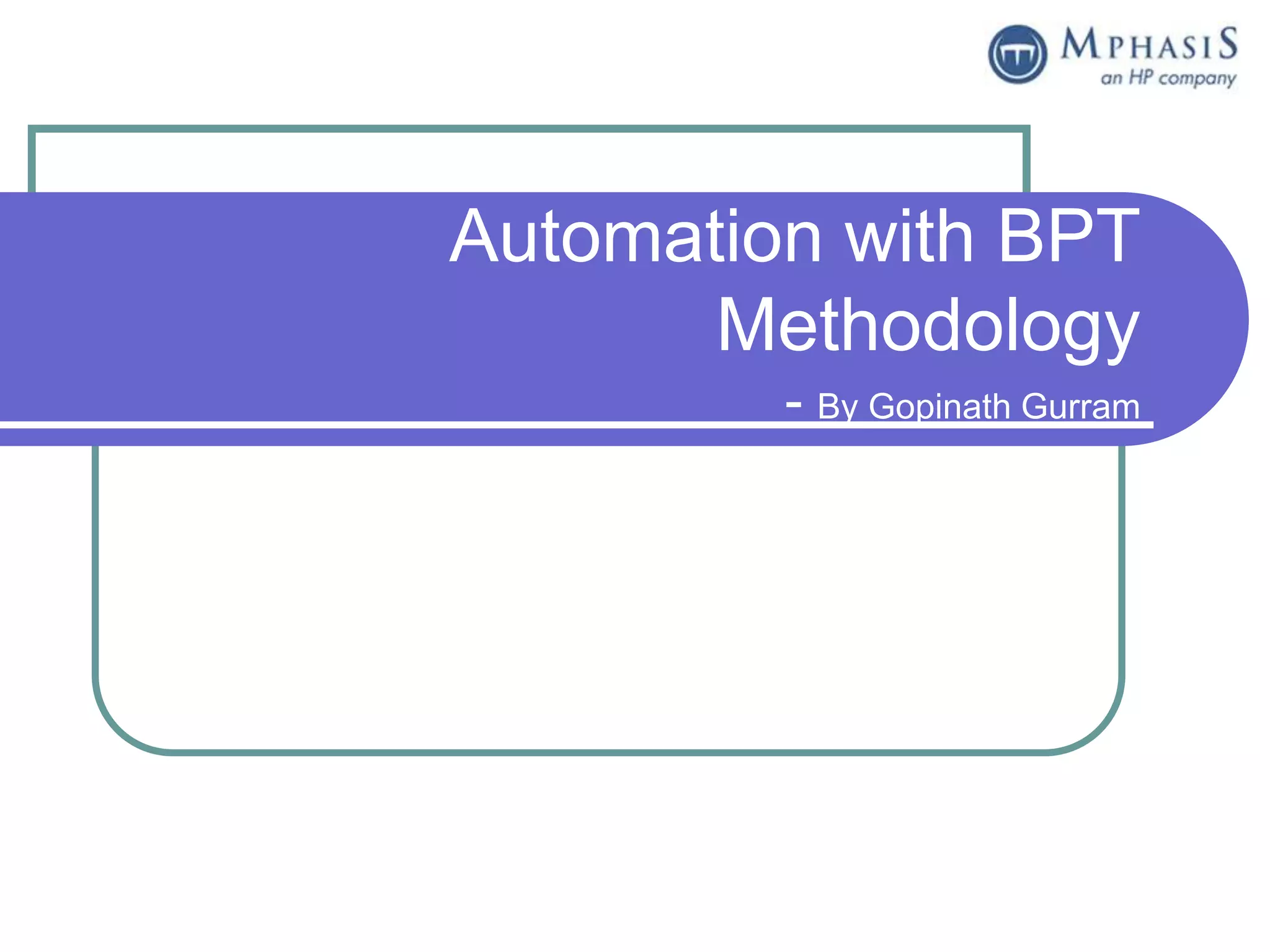 MPHASIS
an HP company

Automation with BPT Methodology

- By Gopinath Gurram